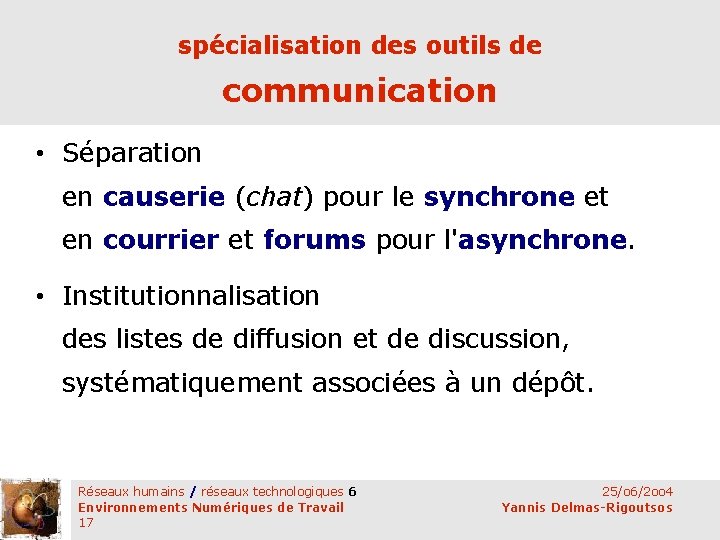 spécialisation des outils de
communication

• Séparation
en causerie (chat) pour le synchrone et
en courrier et forums pour l'asynchrone.

• Institutionnalisation
des listes de diffusion et de discussion,
systématiquement associées à un dépôt.

Réseaux humains / réseaux technologiques 6
Environnements Numériques de Travail
17

25/06/2004
Yannis Delmas-Rigoutsos